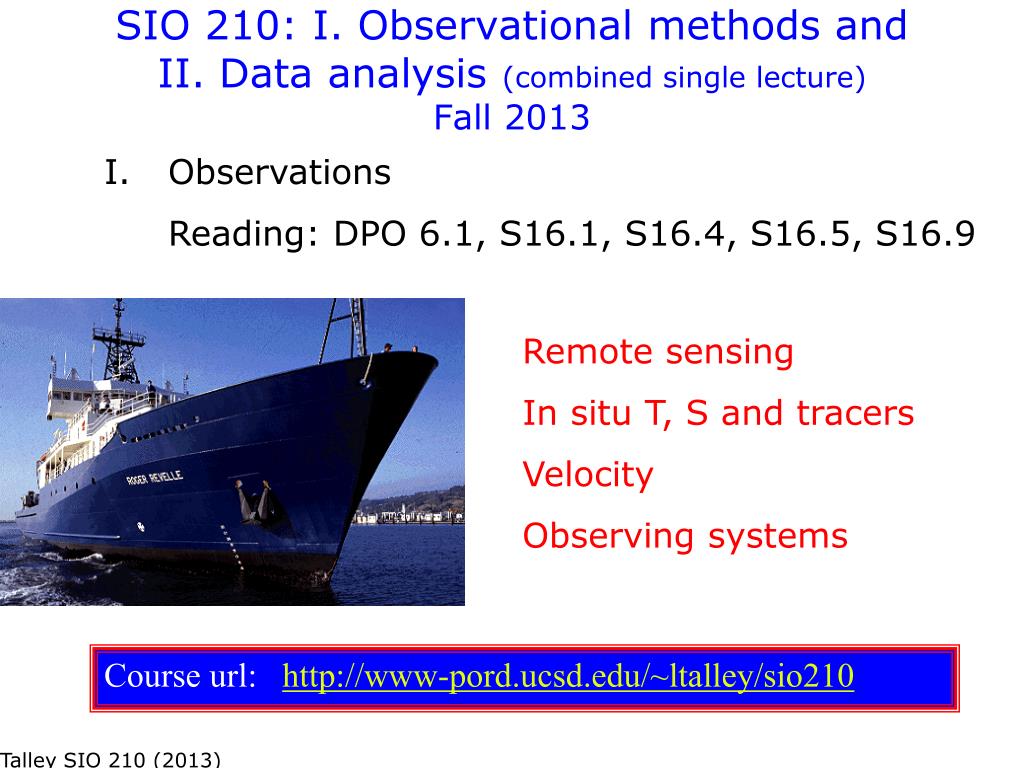 SIO 210: I. Observational methods and II. Data analysis (combined single lecture)
Fall 2013

I. Observations

Reading: DPO 6.1, S16.1, S16.4, S16.5, S16.9

ROGER REVELLE

Remote sensing

In situ T, S and tracers

Velocity

Observing systems

Course url: http://www-pord.ucsd.edu/~ltalley/sio210

Talley SIO 210 (2013)